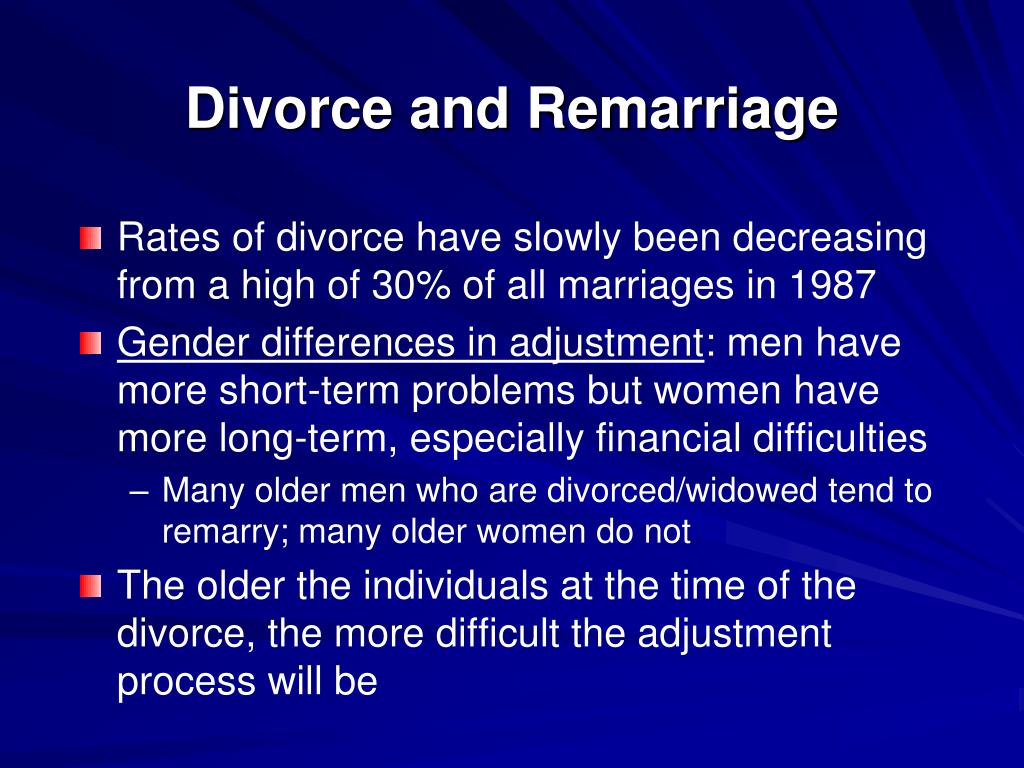 Divorce and Remarriage

Rates of divorce have slowly been decreasing from a high of 30% of all marriages in 1987

Gender differences in adjustment: men have more short-term problems but women have more long-term, especially financial difficulties

– Many older men who are divorced/widowed tend to remarry; many older women do not

The older the individuals at the time of the divorce, the more difficult the adjustment process will be